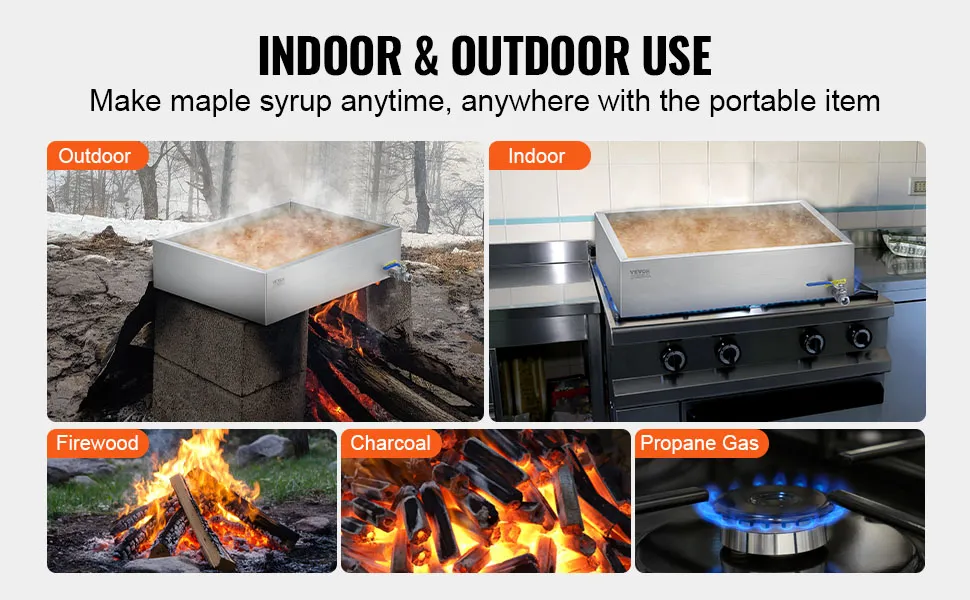 INDOOR & OUTDOOR USE

Make maple syrup anytime, anywhere with the portable item

Outdoor

Indoor

VEVOR

Firewood

Charcoal

Propane Gas